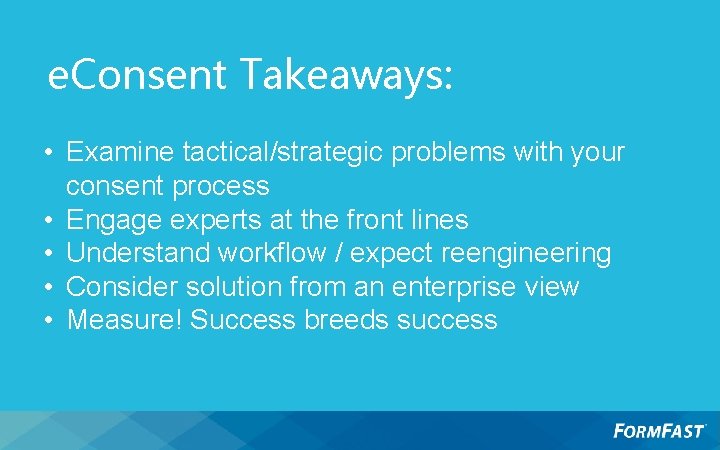 eConsent Takeaways:

• Examine tactical/strategic problems with your consent process
• Engage experts at the front lines
• Understand workflow / expect reengineering
• Consider solution from an enterprise view
• Measure! Success breeds success

FORMFAST